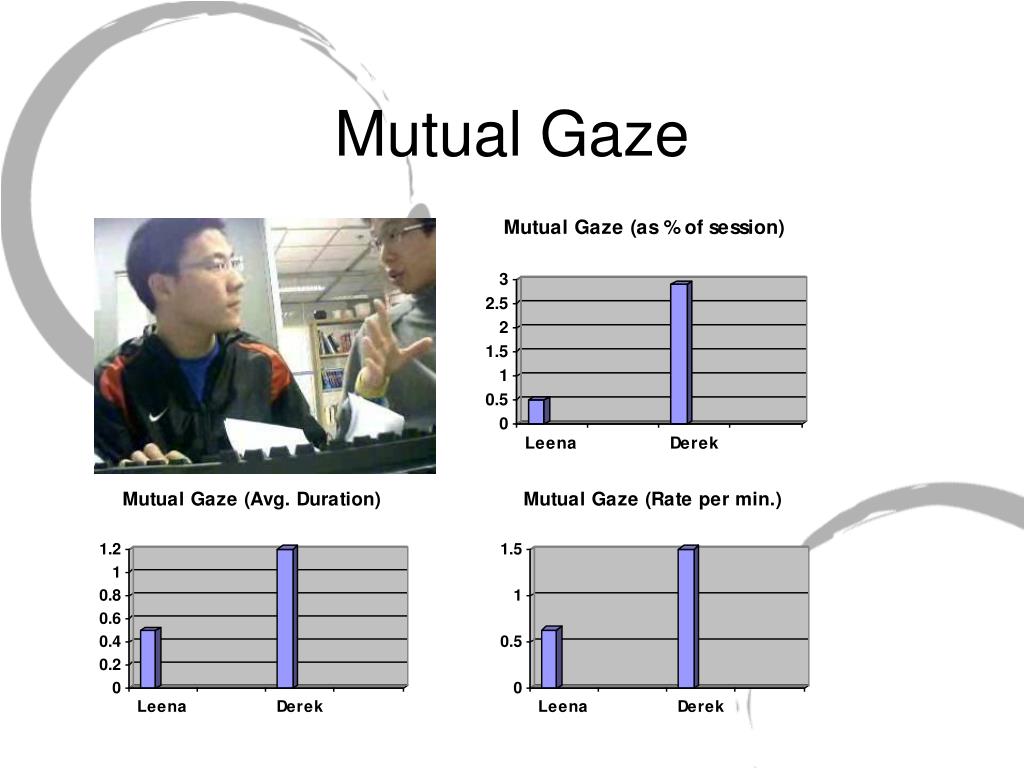 Mutual Gaze

Mutual Gaze (as % of session)

3
2.5
2
1.5
1
0.5
0
Leena
Derek

Mutual Gaze (Avg. Duration)

1.2
1
0.8
0.6
0.4
0.2
0
Leena
Derek

Mutual Gaze (Rate per min.)

1.5
1
0.5
0
Leena
Derek